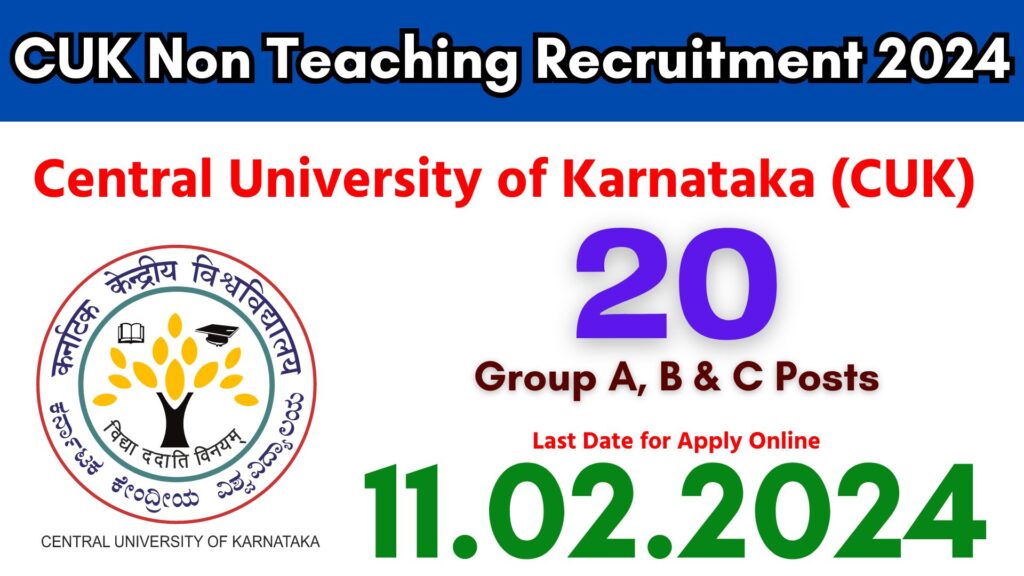 CUK Non Teaching Recruitment 2024

Central University of Karnataka (CUK)

कर्नाटक केन्द्रीय विश्वविद्यालय

विद्या ददाति विनयम्

ಕರ್ನಾಟಕ ಕೇಂದ್ರೀಯ ವಿಶ್ವವಿದ್ಯಾಲಯ

CENTRAL UNIVERSITY OF KARNATAKA

20

Group A, B & C Posts

Last Date for Apply Online

11.02.2024